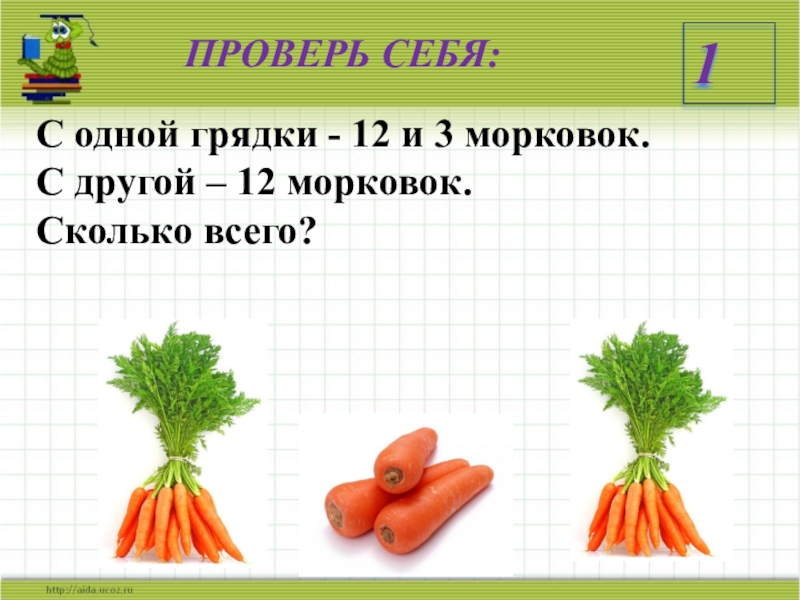 ПРОВЕРЬ СЕБЯ:

1

С одной грядки - 12 и 3 морковок.
С другой – 12 морковок.
Сколько всего?

http://aida.ucoz.ru